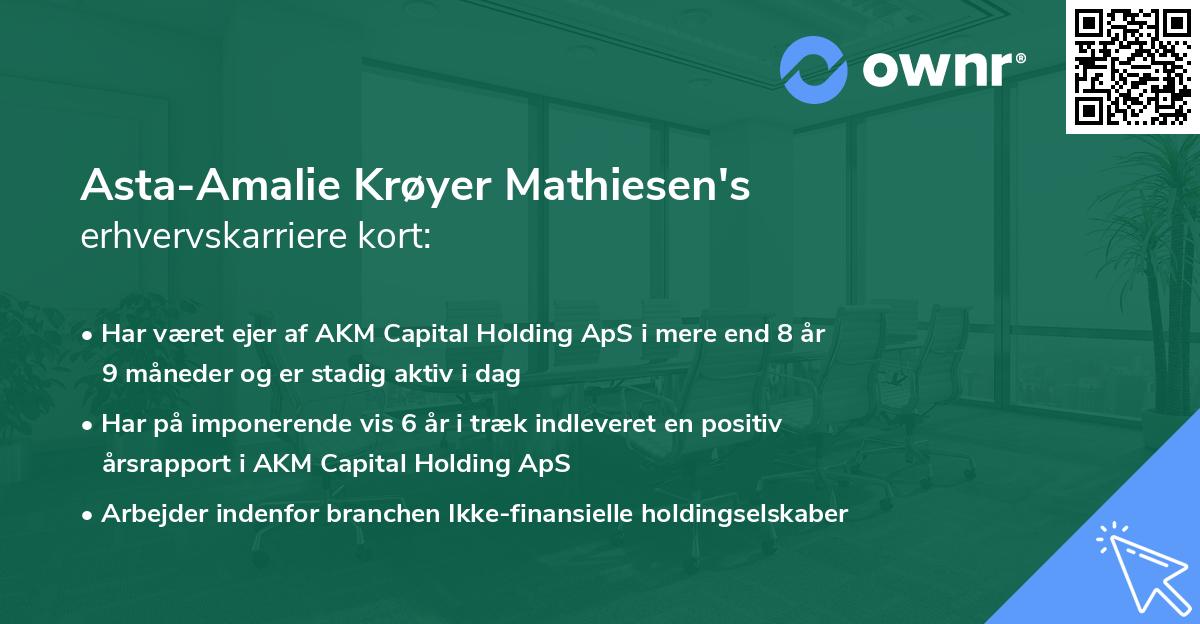 ownr®

Asta-Amalie Krøyer Mathiesen's
erhvervskarriere kort:

• Har været ejer af AKM Capital Holding ApS i mere end 8 år 9 måneder og er stadig aktiv i dag
• Har på imponerende vis 6 år i træk indleveret en positiv årsrapport i AKM Capital Holding ApS
• Arbejder indenfor branchen Ikke-finansielle holdingselskaber